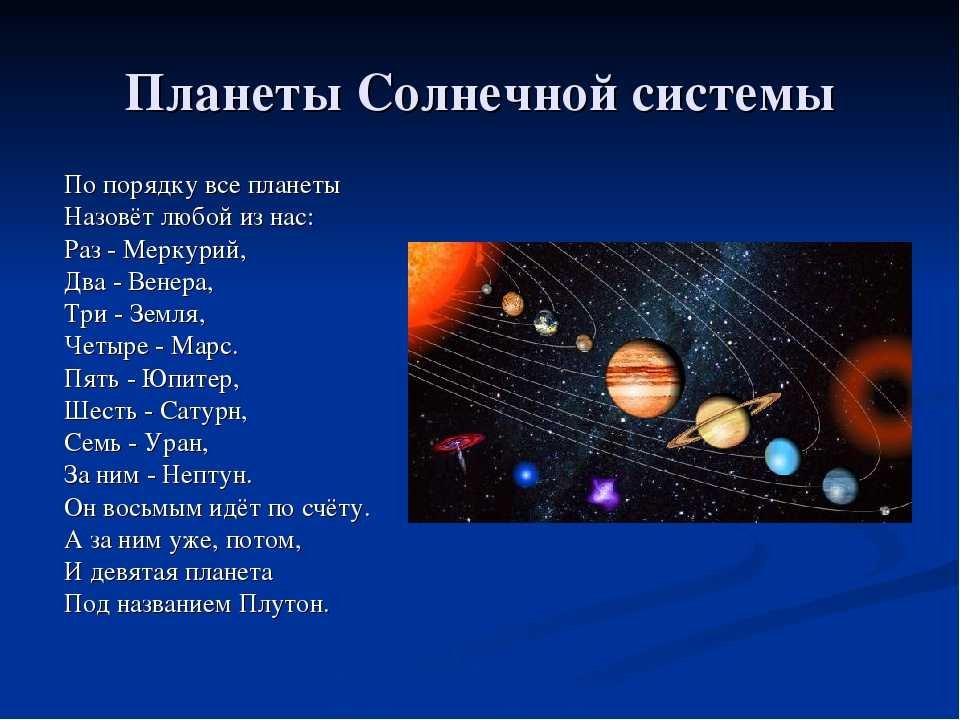 Планеты Солнечной системы

По порядку все планеты
Назовёт любой из нас:
Раз - Меркурий,
Два - Венера,
Три - Земля,
Четыре - Марс.
Пять - Юпитер,
Шесть - Сатурн,
Семь - Уран,
За ним - Нептун.
Он восьмым идёт по счёту.
А за ним уже, потом,
И девятая планета
Под названием Плутон.